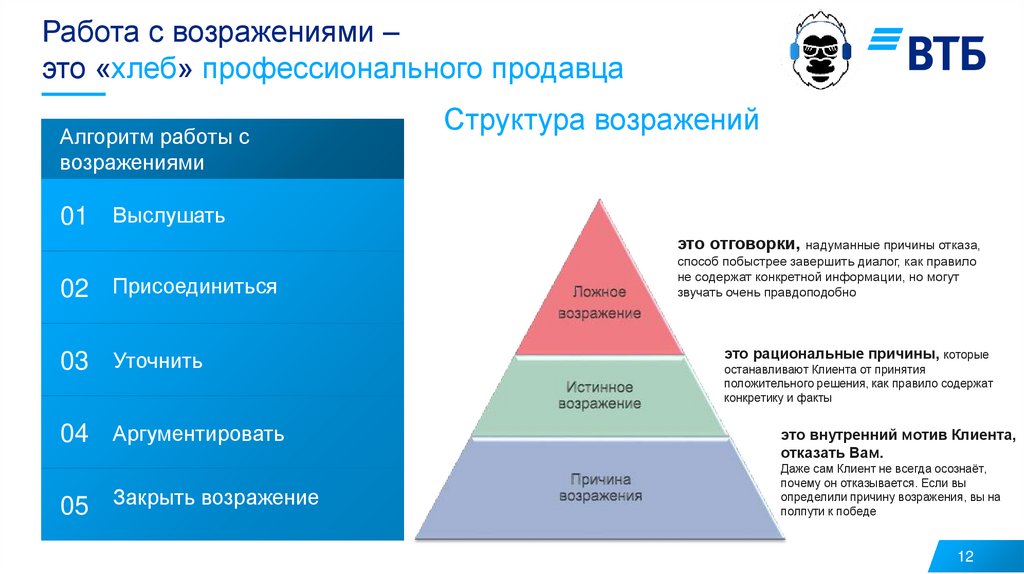 Работа с возражениями –
это «хлеб» профессионального продавца

ВТБ

Алгоритм работы с возражениями

01 Выслушать

02 Присоединиться

03 Уточнить

04 Аргументировать

05 Закрыть возражение

Структура возражений

Ложное возражение

Истинное возражение

Причина возражения

это отговорки, надуманные причины отказа, способ побыстрее завершить диалог, как правило не содержат конкретной информации, но могут звучать очень правдоподобно

это рациональные причины, которые останавливают Клиента от принятия положительного решения, как правило содержат конкретику и факты

это внутренний мотив Клиента, отказать Вам.
Даже сам Клиент не всегда осознаёт, почему он отказывается. Если вы определили причину возражения, вы на полпути к победе

12